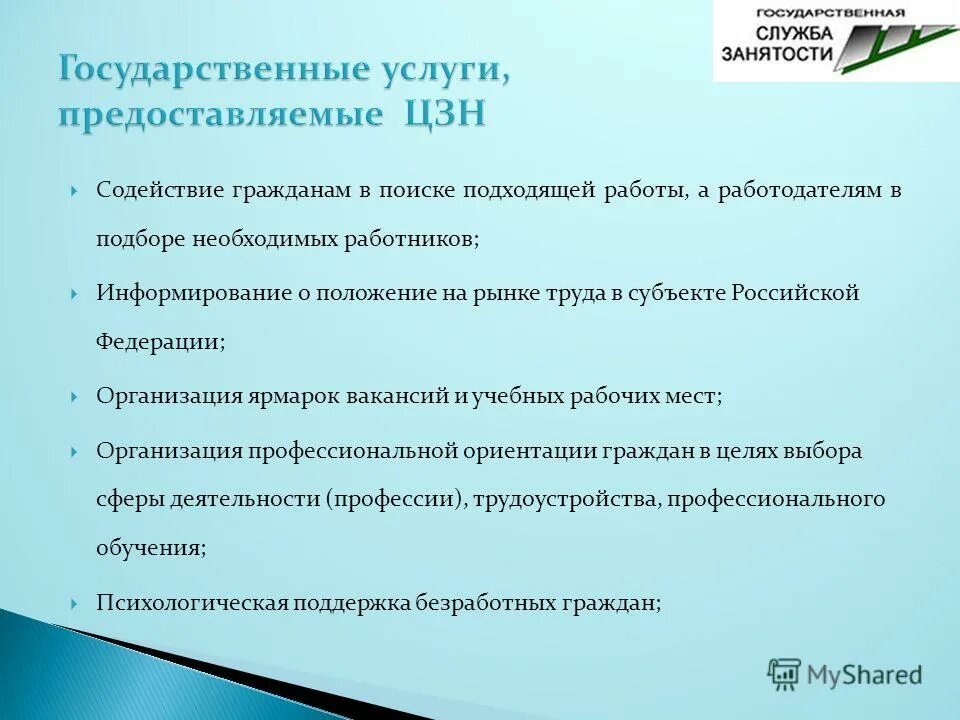 ГОСУДАРСТВЕННАЯ
СЛУЖБА
ЗАНЯТОСТИ

Государственные услуги, предоставляемые ЦЗН

Содействие гражданам в поиске подходящей работы, а работодателям в подборе необходимых работников;

Информирование о положение на рынке труда в субъекте Российской Федерации;

Организация ярмарок вакансий и учебных рабочих мест;

Организация профессиональной ориентации граждан в целях выбора сферы деятельности (профессии), трудоустройства, профессионального обучения;

Психологическая поддержка безработных граждан;

MyShared